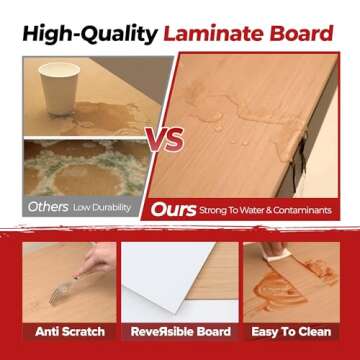 High-Quality Laminate Board

VS

Others Low Durability

Ours Strong To Water & Contaminants

Anti Scratch

ReveЯsible Board

Easy To Clean